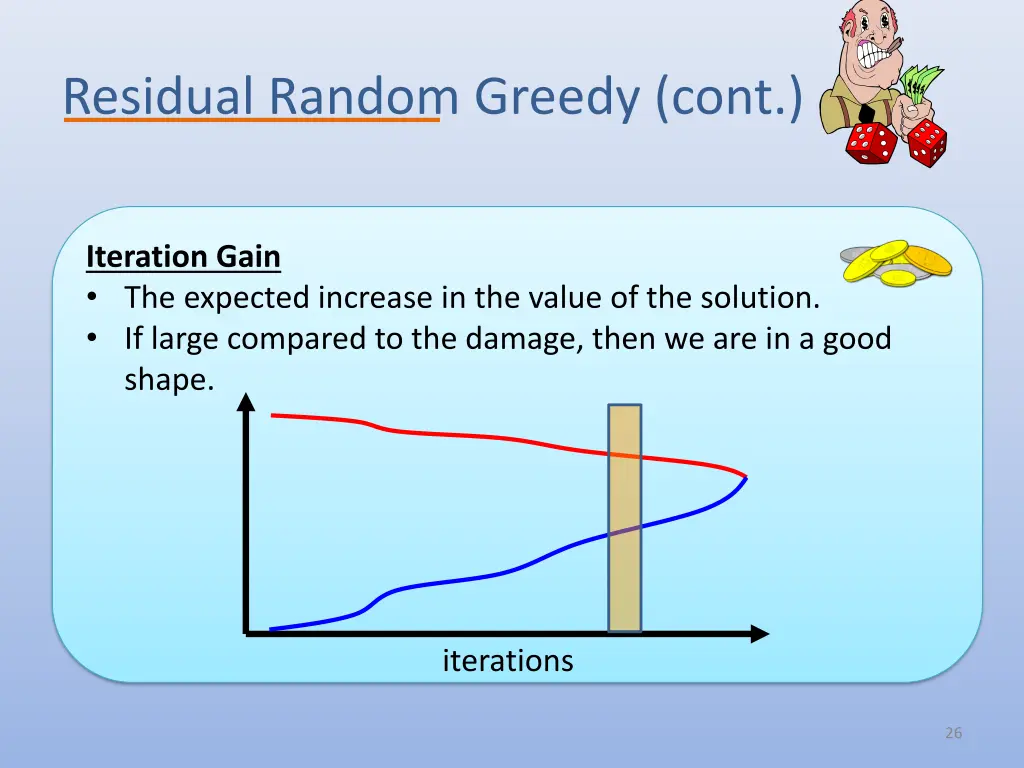 Residual Random Greedy (cont.)

Iteration Gain
• The expected increase in the value of the solution.
• If large compared to the damage, then we are in a good shape.

iterations

26